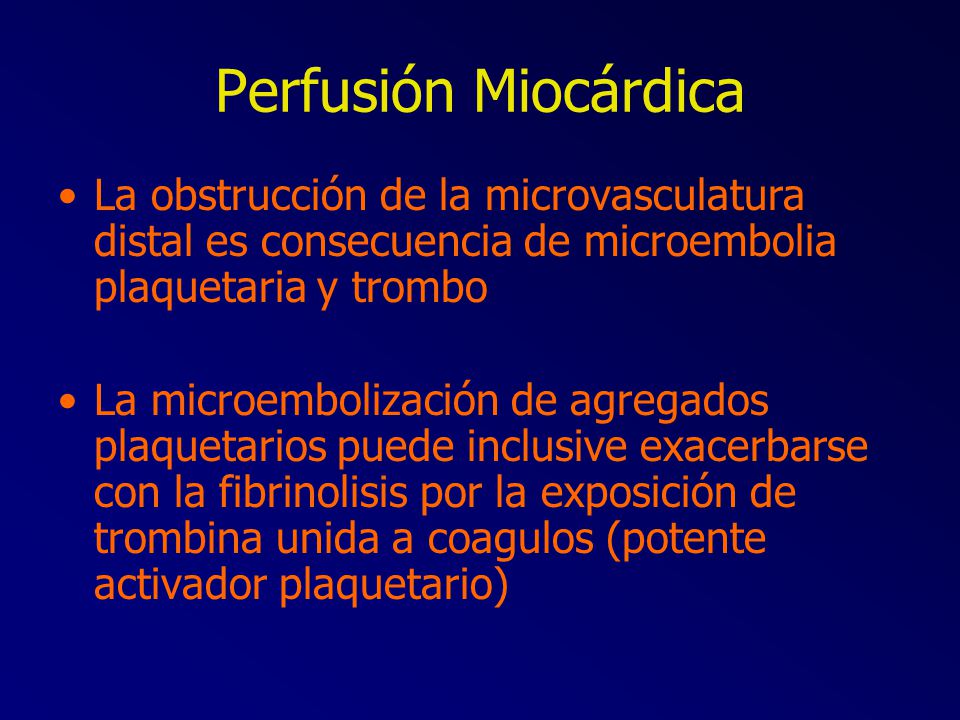 Perfusión Miocárdica

• La obstrucción de la microvasculatura distal es consecuencia de microembolia plaquetaria y trombo

• La microembolización de agregados plaquetarios puede inclusive exacerbarse con la fibrinolisis por la exposición de trombina unida a coagulos (potente activador plaquetario)